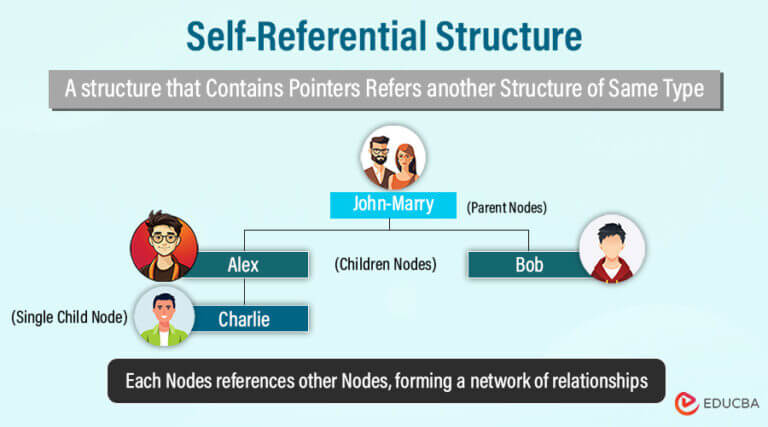 Self-Referential Structure

A structure that Contains Pointers Refers another Structure of Same Type

John-Marry

(Parent Nodes)

Alex

(Children Nodes)

Bob

(Single Child Node)

Charlie

Each Nodes references other Nodes, forming a network of relationships

EDUCBA